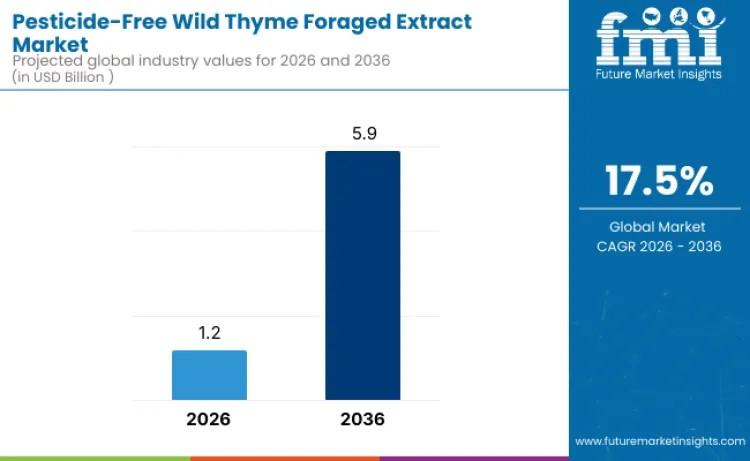 Pesticide-Free Wild Thyme Foraged Extract Market
Projected global industry values for 2026 and 2036
(in USD Billion )

5.9

1.2

2026

2036

fmi
Future Market Insights

17.5%

Global Market
CAGR 2026 - 2036

www.futuremarketinsights.com